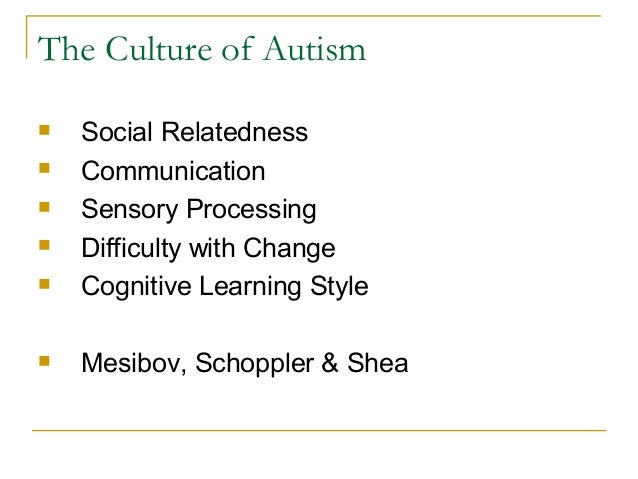 The Culture of Autism

- Social Relatedness
- Communication
- Sensory Processing
- Difficulty with Change
- Cognitive Learning Style

- Mesibov, Schoppler & Shea